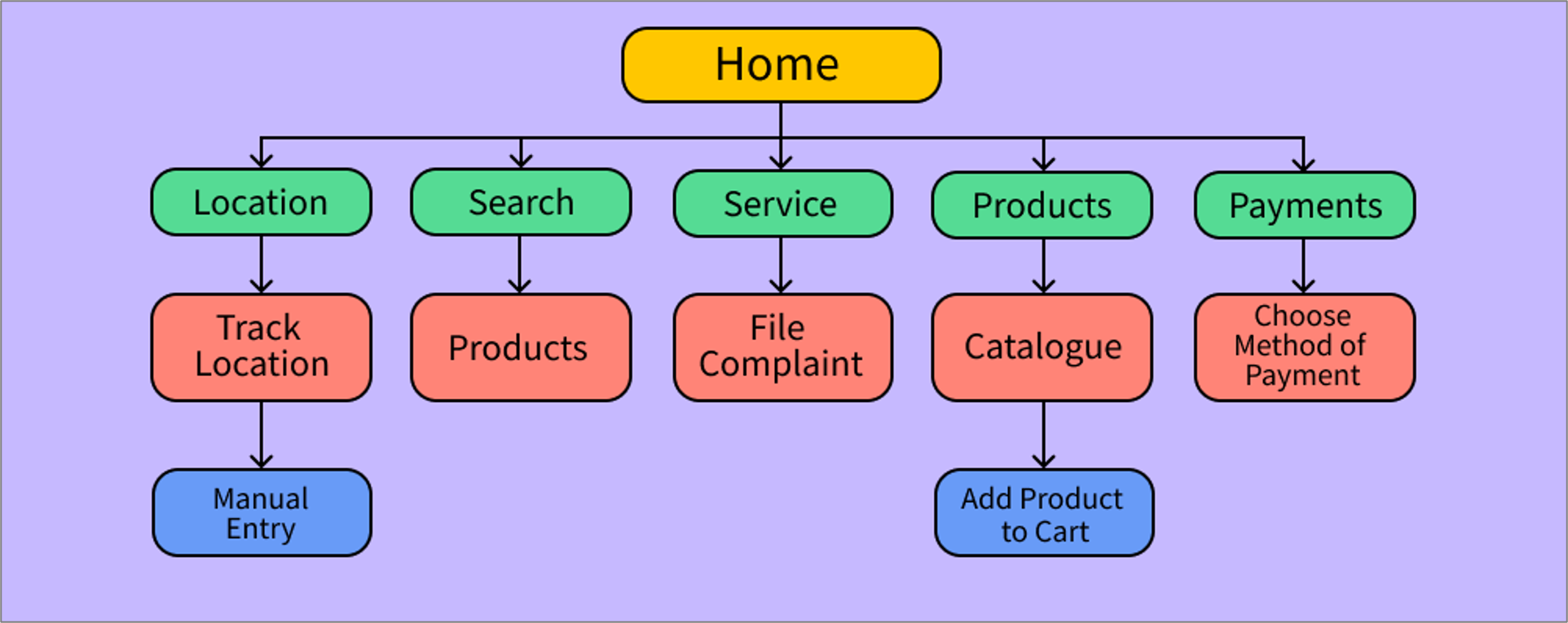 Home

Location

Search

Service

Products

Payments

Track Location

Products

File Complaint

Catalogue

Choose Method of Payment

Manual Entry

Add Product to Cart